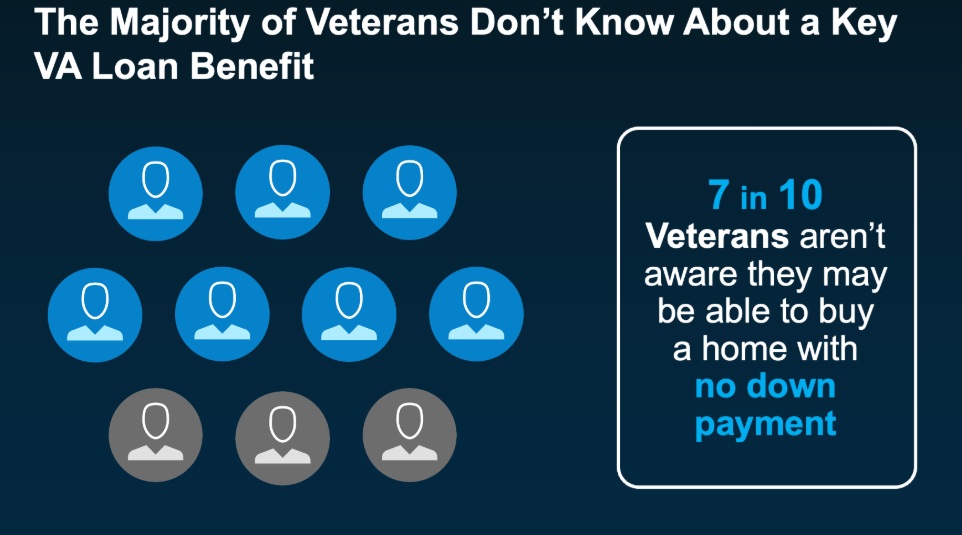 The Majority of Veterans Don't Know About a Key VA Loan Benefit

7 in 10
Veterans aren't aware they may be able to buy a home with no down payment